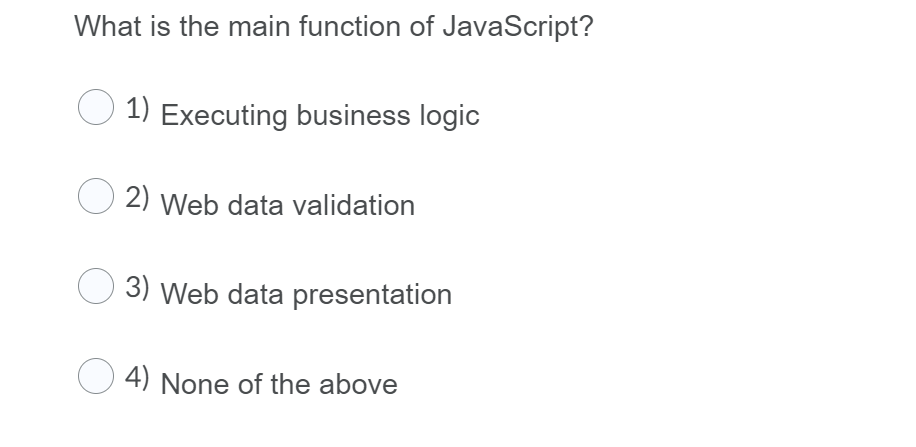 What is the main function of JavaScript?

1) Executing business logic

2) Web data validation

3) Web data presentation

4) None of the above